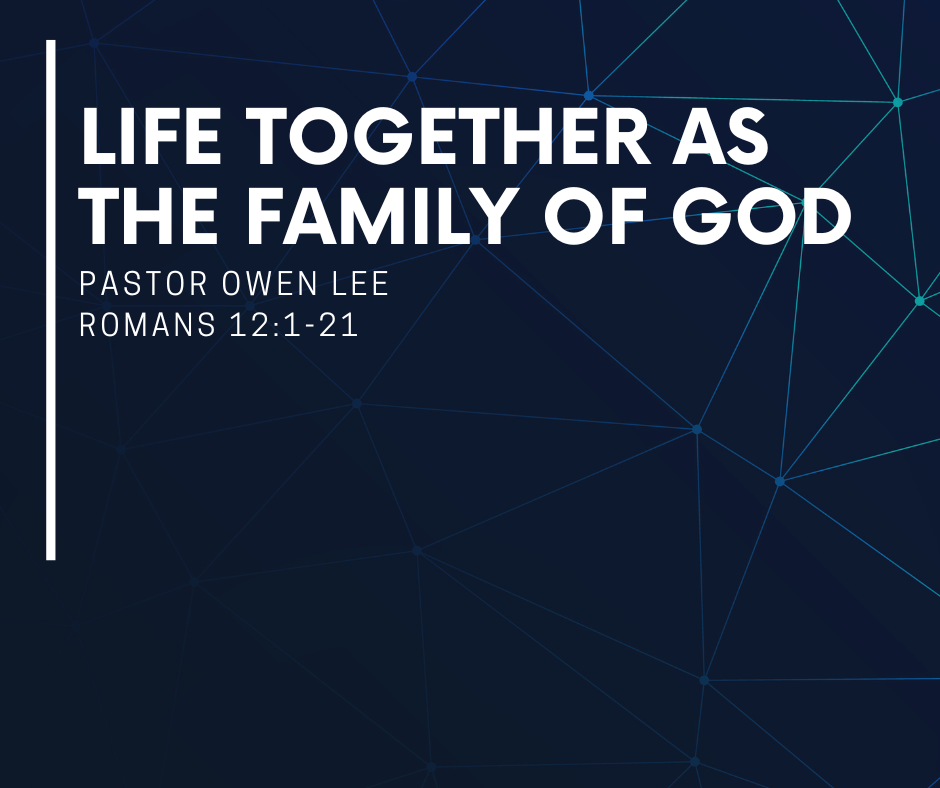 LIFE TOGETHER AS THE FAMILY OF GOD

PASTOR OWEN LEE
ROMANS 12:1-21